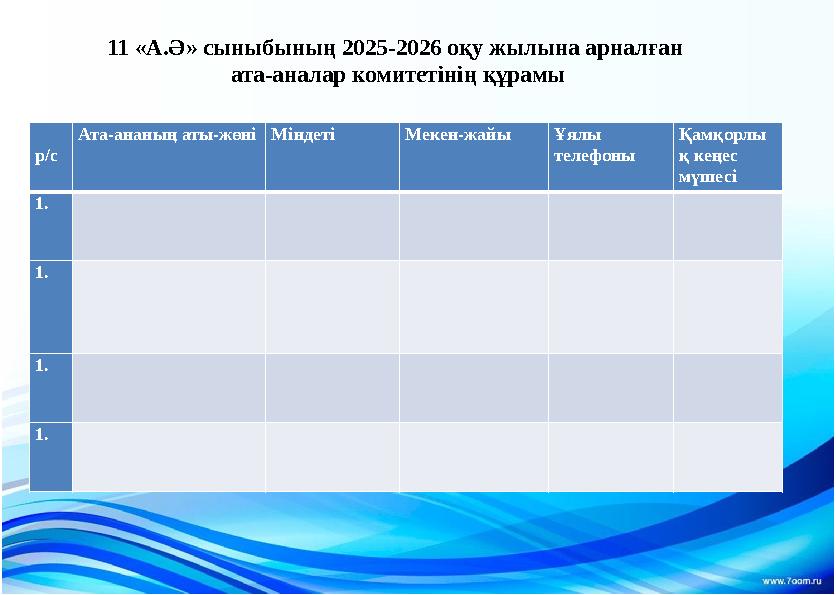 11 «А.Ә» сыныбының 2025-2026 оқу жылына арналған ата-аналар комитетінің құрамы

| р/с | Ата-ананың аты-жөні | Міндеті | Мекен-жайы | Ұялы телефоны | Қамқорлық кеңес мүшесі |
|---|---|---|---|---|---|
| 1. | | | | | |
| 1. | | | | | |
| 1. | | | | | |
| 1. | | | | | |

www.7oom.ru